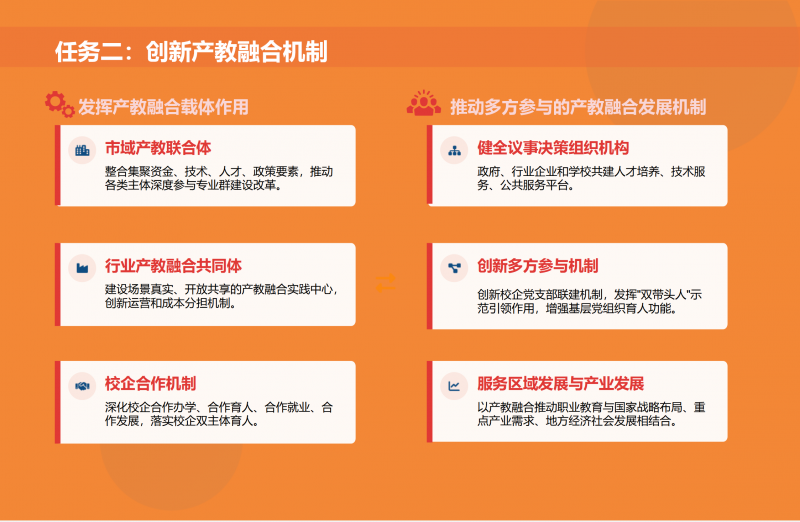 任务二：创新产教融合机制

发挥产教融合载体作用

市域产教联合体

整合集聚资金、技术、人才、政策要素，推动各类主体深度参与专业群建设改革。

行业产教融合共同体

建设场景真实、开放共享的产教融合实践中心，创新运营和成本分担机制。

校企合作机制

深化校企合作办学、合作育人、合作就业、合作发展，落实校企双主体育人。

推动多方参与的产教融合发展机制

健全议事决策组织机构

政府、行业企业和学校共建人才培养、技术服务、公共服务平台。

创新多方参与机制

创新校企党支部联建机制，发挥"双带头人"示范引领作用，增强基层党组织育人功能。

服务区域发展与产业发展

以产教融合推动职业教育与国家战略布局、重点产业需求、地方经济社会发展相结合。